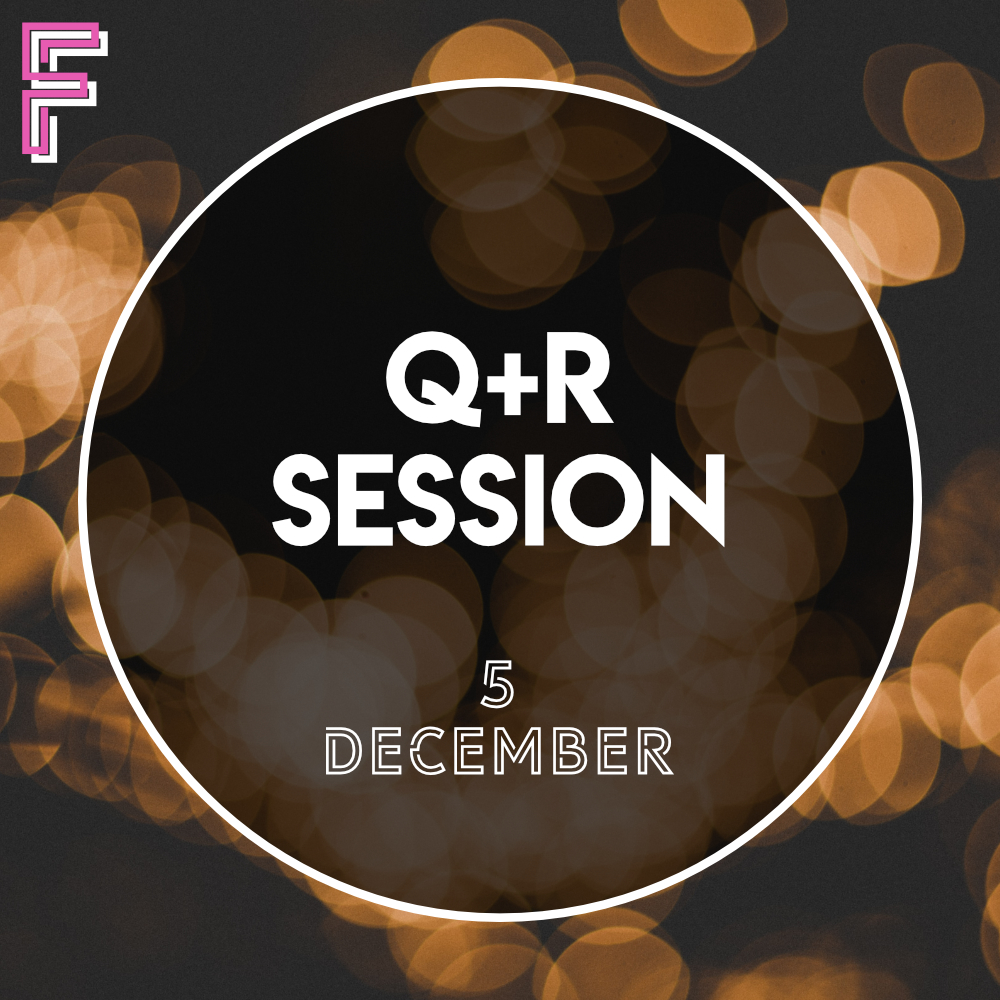 F

Q+R
SESSION

5
DECEMBER